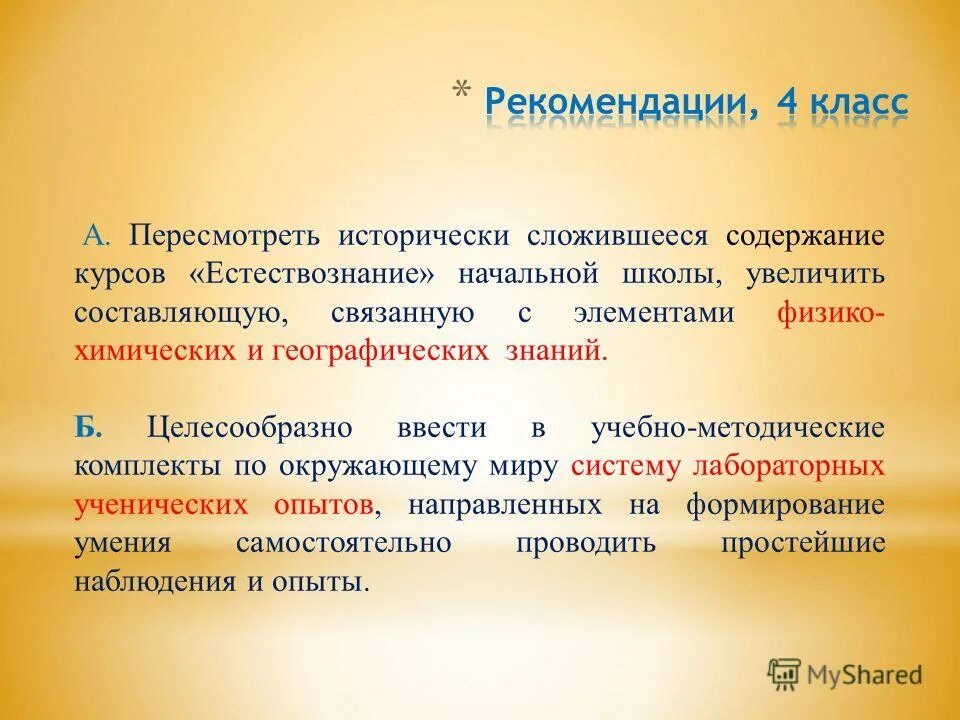 * Рекомендации, 4 класс

А. Пересмотреть исторически сложившееся содержание курсов «Естествознание» начальной школы, увеличить составляющую, связанную с элементами физико-химических и географических знаний.

Б. Целесообразно ввести в учебно-методические комплекты по окружающему миру систему лабораторных ученических опытов, направленных на формирование умения самостоятельно проводить простейшие наблюдения и опыты.

MyShared